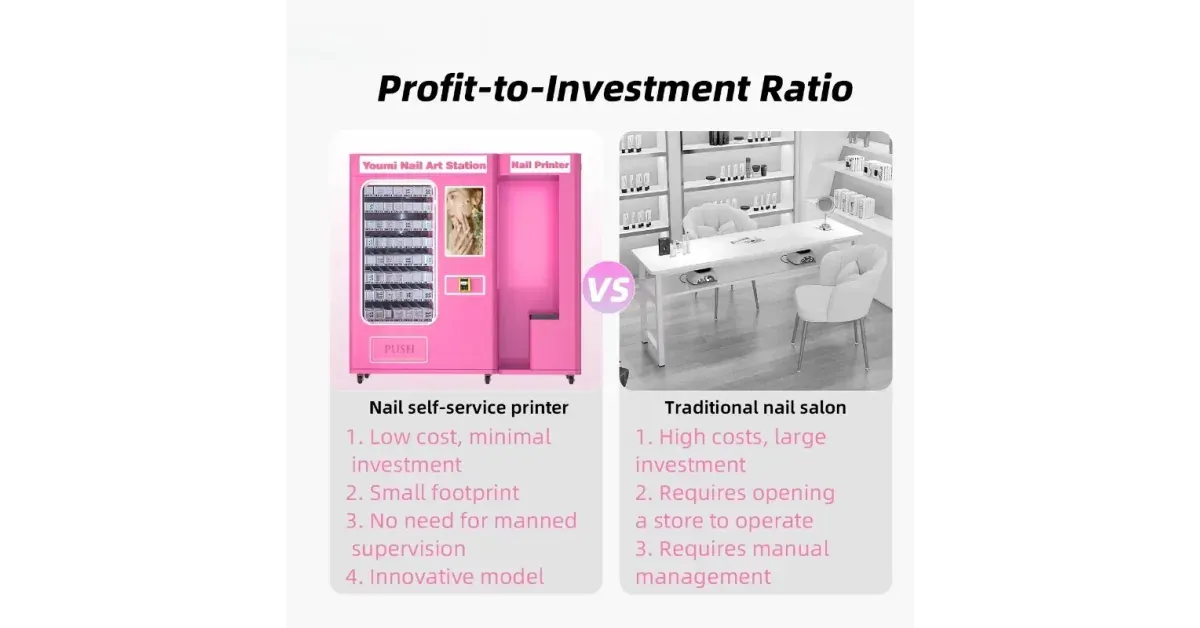 Profit-to-Investment Ratio

Youmi Nail Art Station

Nail Printer

PUSH

VS

Nail self-service printer

1. Low cost, minimal investment
2. Small footprint
3. No need for manned supervision
4. Innovative model

Traditional nail salon

1. High costs, large investment
2. Requires opening a store to operate
3. Requires manual management